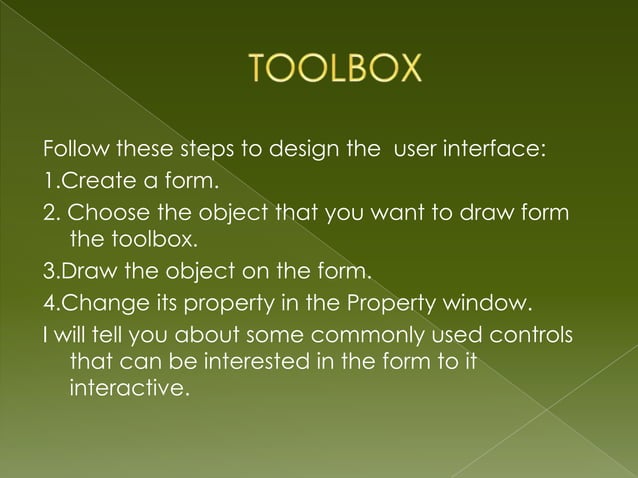 TOOLBOX

Follow these steps to design the  user interface:
1.Create a form.
2. Choose the object that you want to draw form the toolbox.
3.Draw the object on the form.
4.Change its property in the Property window.
I will tell you about some commonly used controls that can be interested in the form to it interactive.